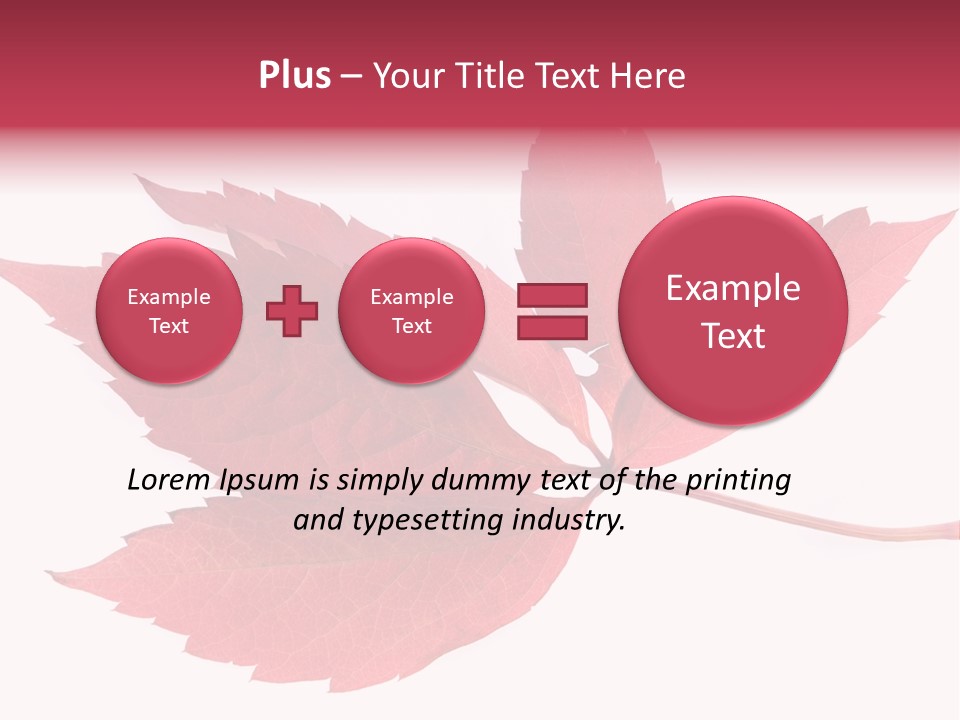 Plus – Your Title Text Here

Example Text

Example Text

Example Text

Lorem Ipsum is simply dummy text of the printing and typesetting industry.